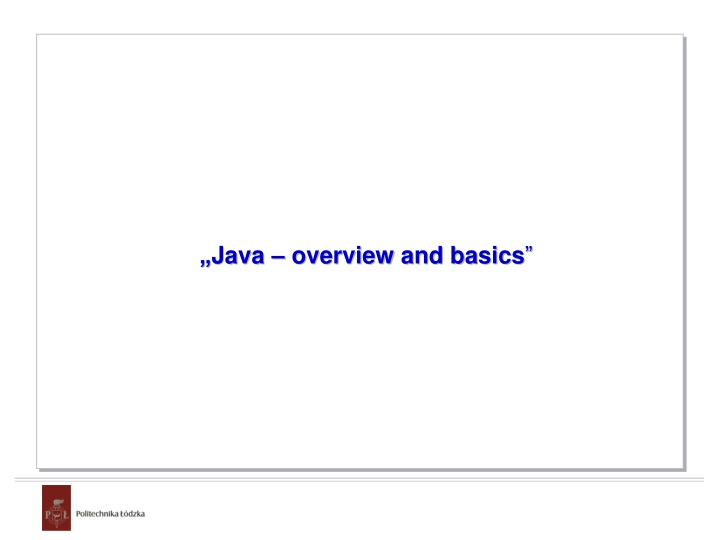 „Java – overview and basics”

PŁ Politechnika Łódzka